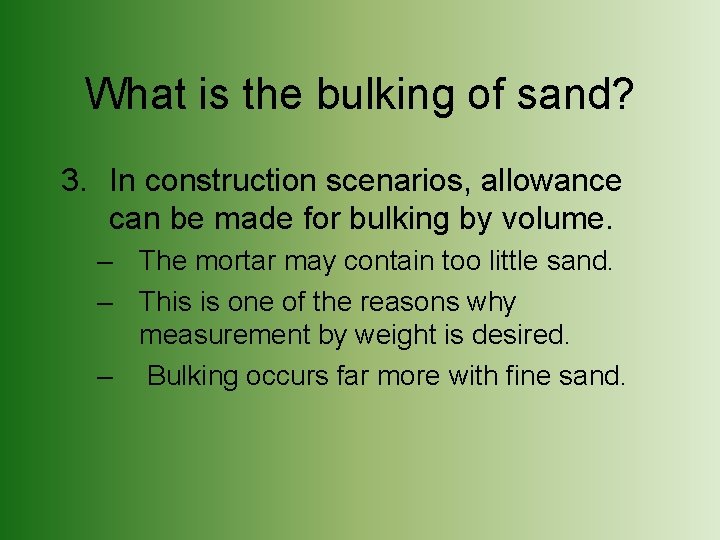 What is the bulking of sand?

3. In construction scenarios, allowance can be made for bulking by volume.

– The mortar may contain too little sand.

– This is one of the reasons why measurement by weight is desired.

– Bulking occurs far more with fine sand.